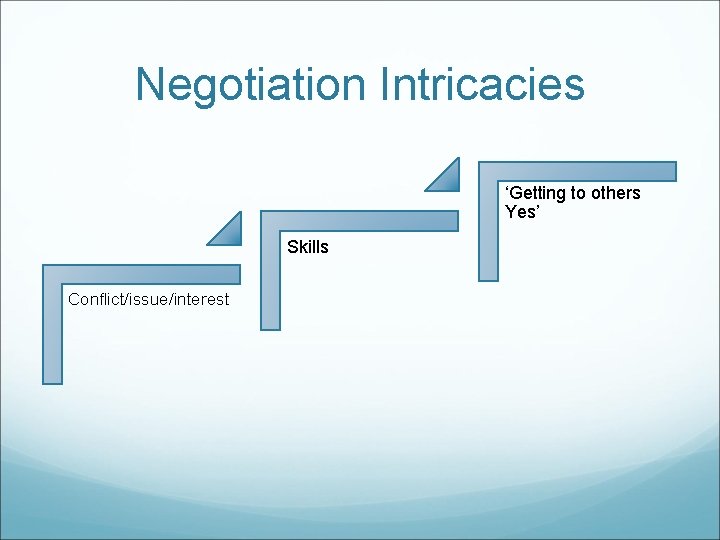 Negotiation Intricacies

Conflict/issue/interest

Skills

‘Getting to others Yes’